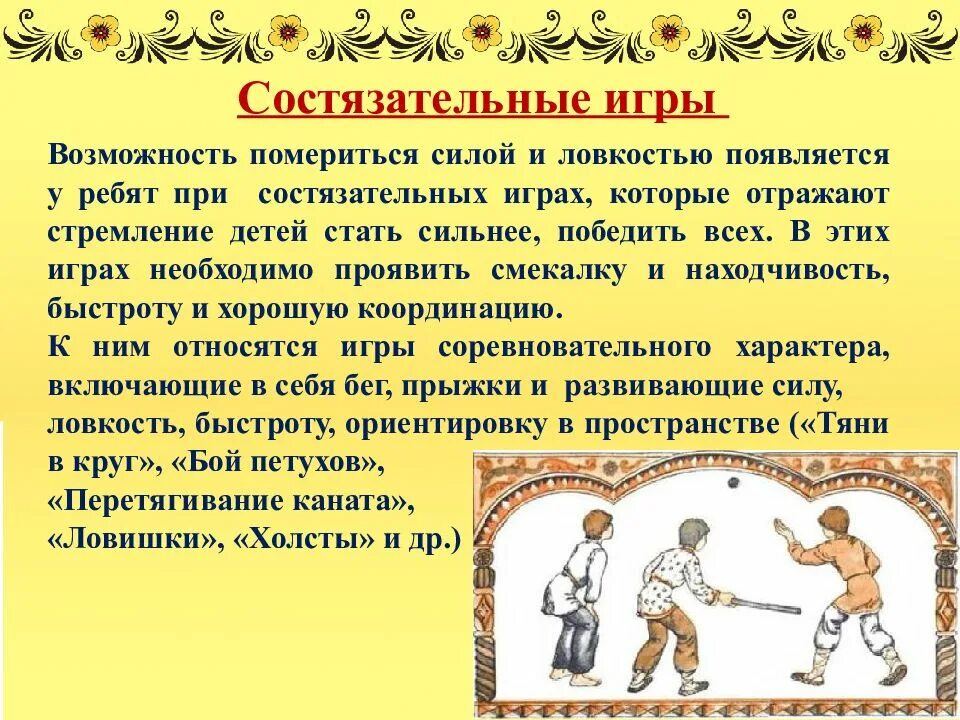 Состязательные игры

Возможность помериться силой и ловкостью появляется у ребят при состязательных играх, которые отражают стремление детей стать сильнее, победить всех. В этих играх необходимо проявить смекалку и находчивость, быстроту и хорошую координацию.
К ним относятся игры соревновательного характера, включающие в себя бег, прыжки и развивающие силу, ловкость, быстроту, ориентировку в пространстве («Тяни в круг», «Бой петухов», «Перетягивание каната», «Ловишки», «Холсты» и др.)